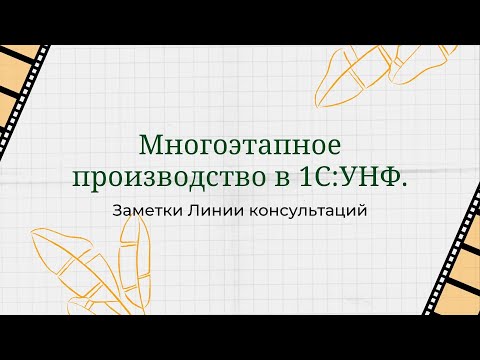 Многоэтапное производство в 1С:УНФ.

Заметки Линии консультаций